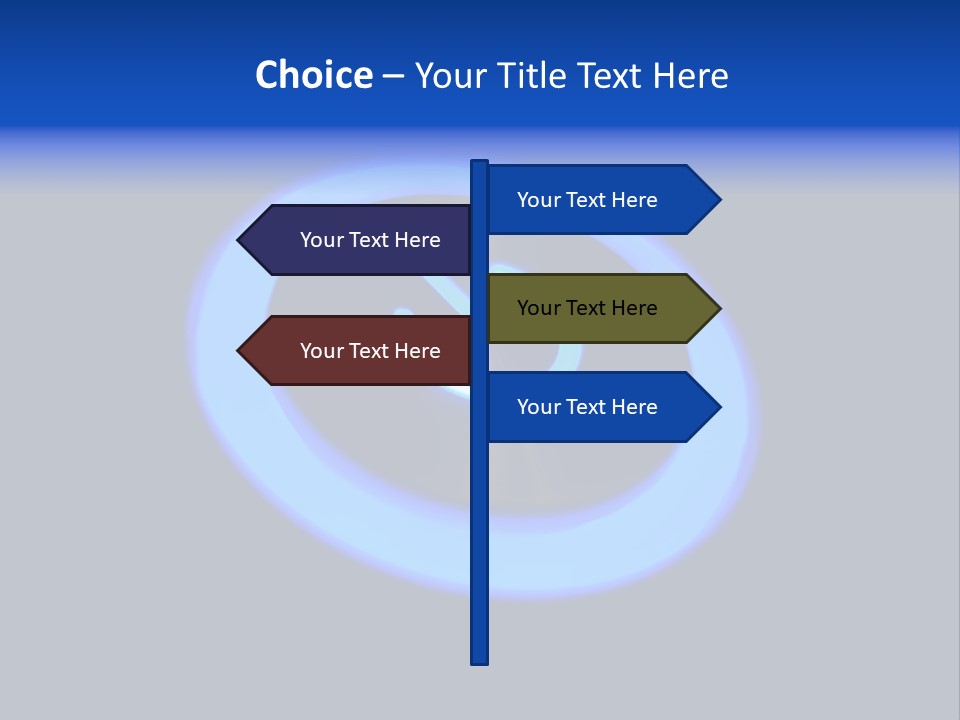 Choice – Your Title Text Here

Your Text Here

Your Text Here

Your Text Here

Your Text Here

Your Text Here